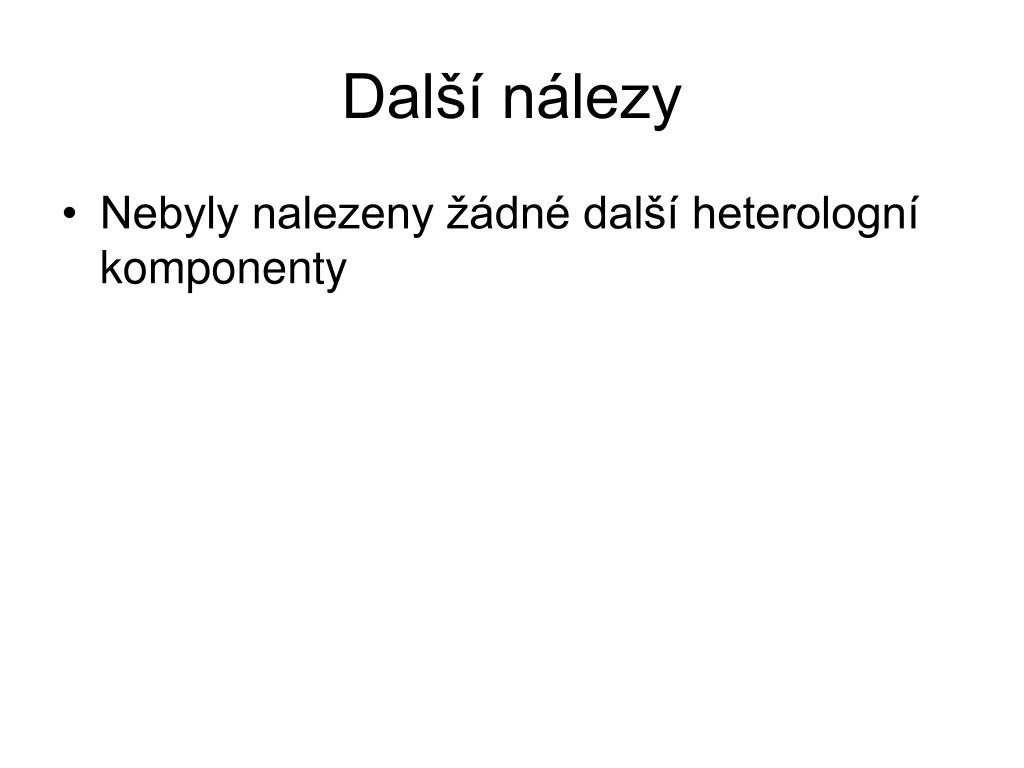 Další nálezy

• Nebyly nalezeny žádné další heterologní komponenty